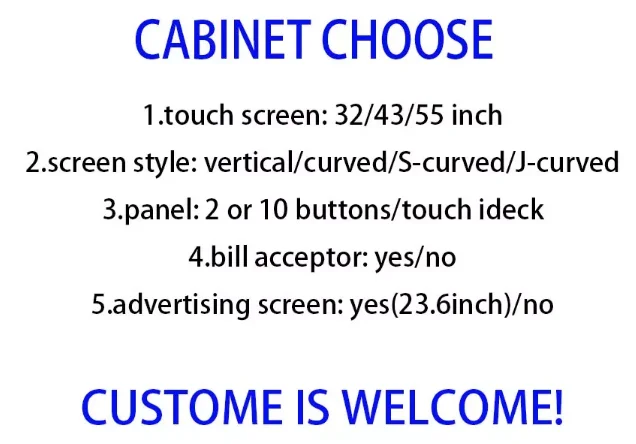 CABINET CHOOSE

1.touch screen: 32/43/55 inch

2.screen style: vertical/curved/S-curved/J-curved

3.panel: 2 or 10 buttons/touch ideck

4.bill acceptor: yes/no

5.advertising screen: yes(23.6inch)/no

CUSTOME IS WELCOME!